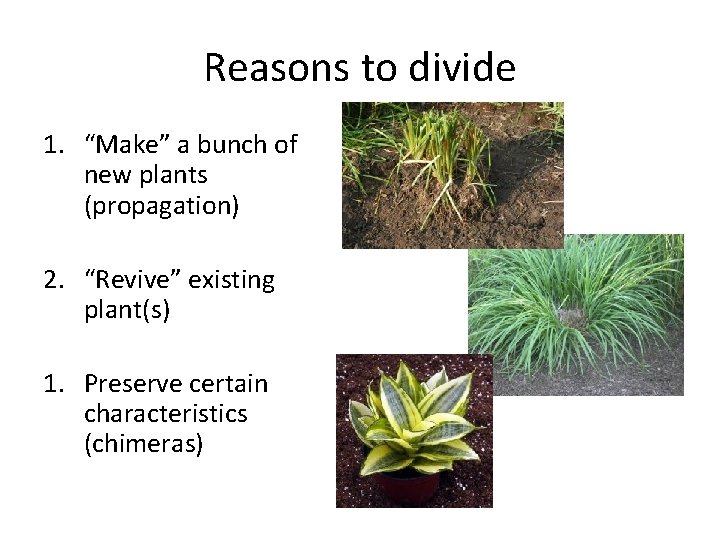 Reasons to divide

1. “Make” a bunch of new plants (propagation)

2. “Revive” existing plant(s)

1. Preserve certain characteristics (chimeras)